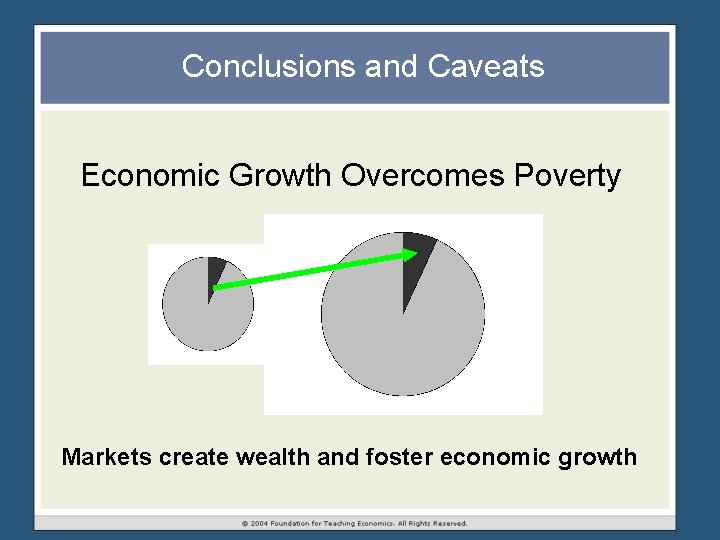 Conclusions and Caveats

Economic Growth Overcomes Poverty

Markets create wealth and foster economic growth

© 2004 Foundation for Teaching Economics. All Rights Reserved.